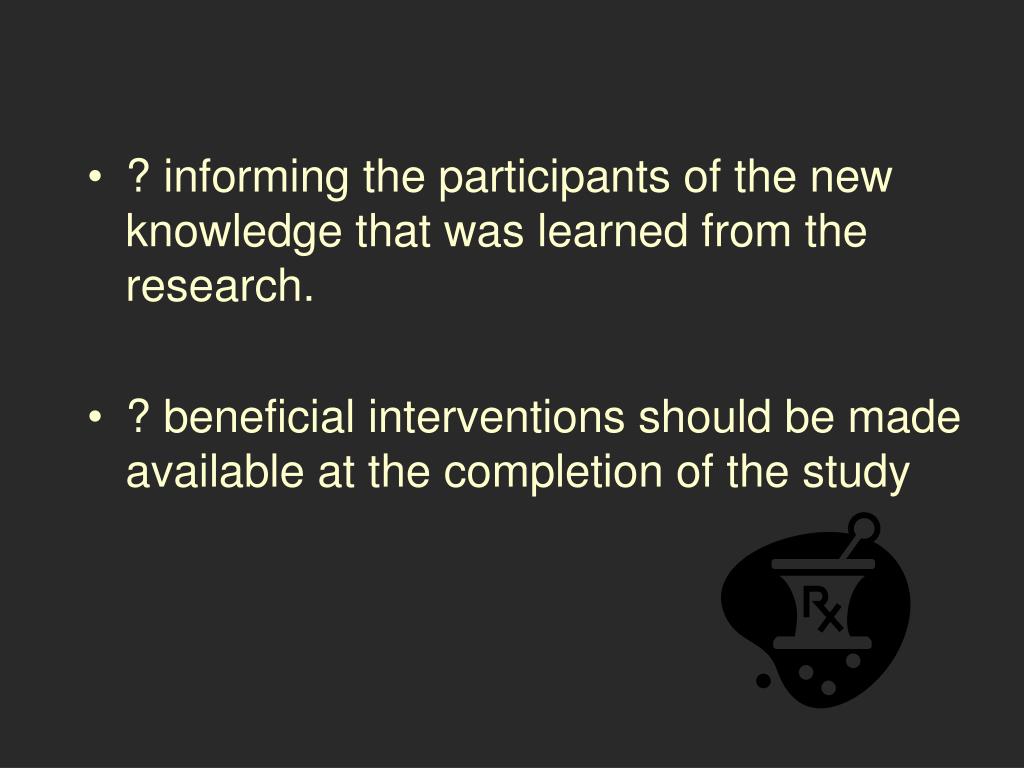 • ? informing the participants of the new knowledge that was learned from the research.

• ? beneficial interventions should be made available at the completion of the study

Rx